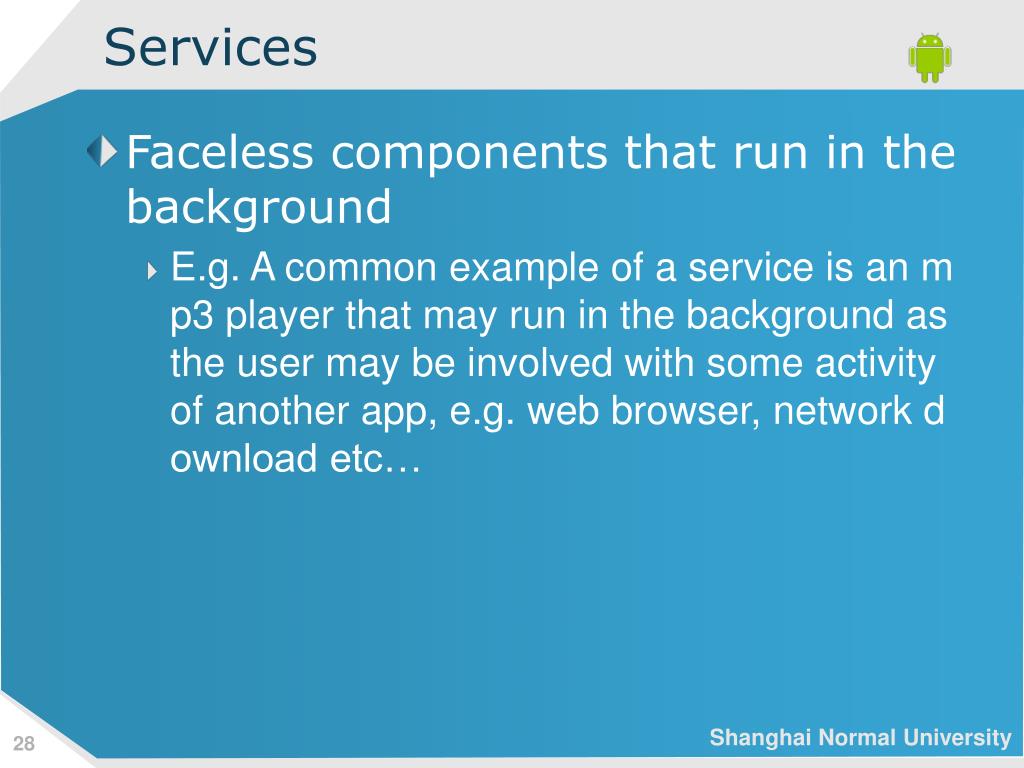 Services

Faceless components that run in the background

E.g. A common example of a service is an m p3 player that may run in the background as the user may be involved with some activity of another app, e.g. web browser, network d ownload etc…

28

Shanghai Normal University